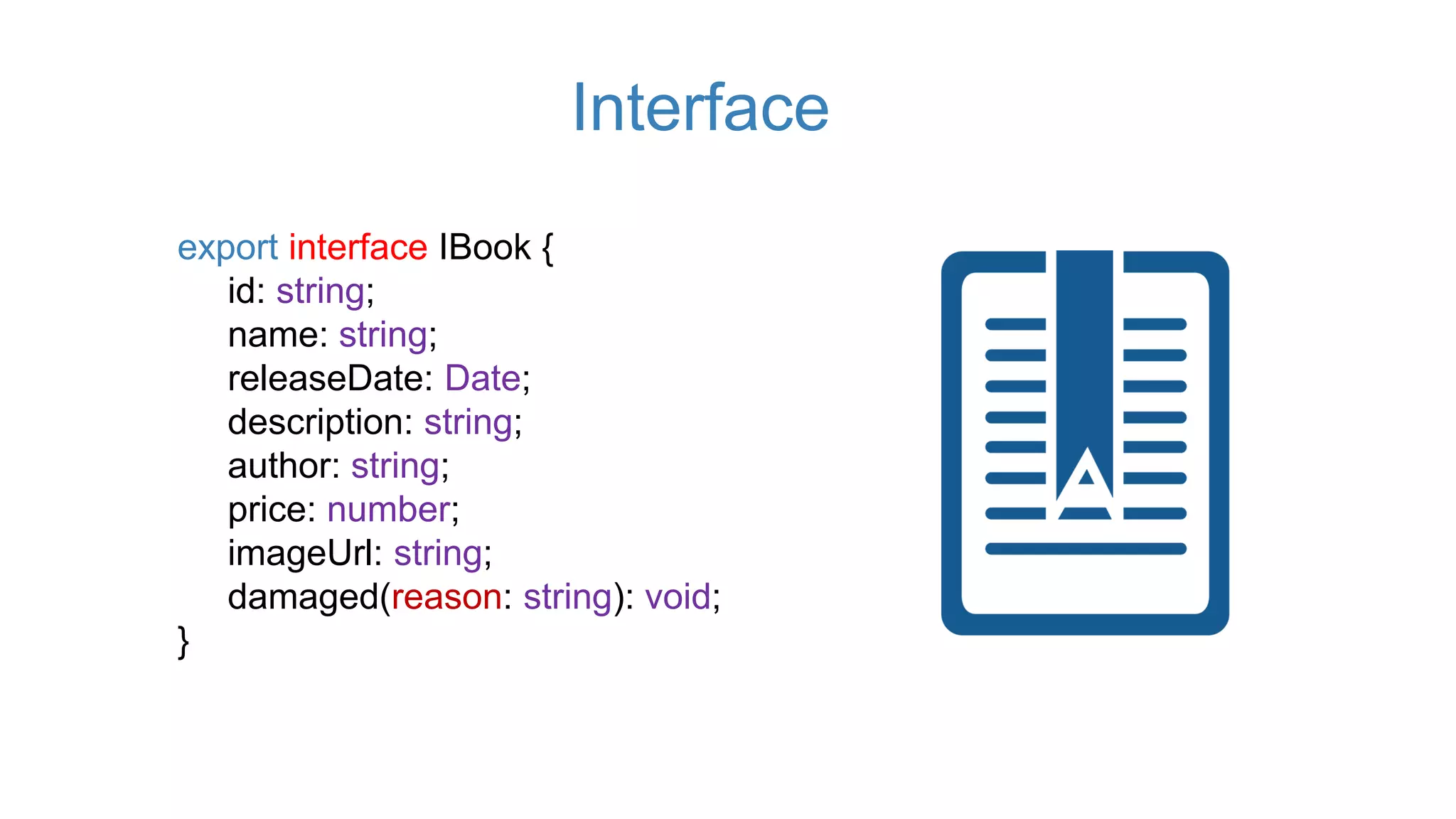 Interface

export interface IBook {
id: string;
name: string;
releaseDate: Date;
description: string;
author: string;
price: number;
imageUrl: string;
damaged(reason: string): void;
}